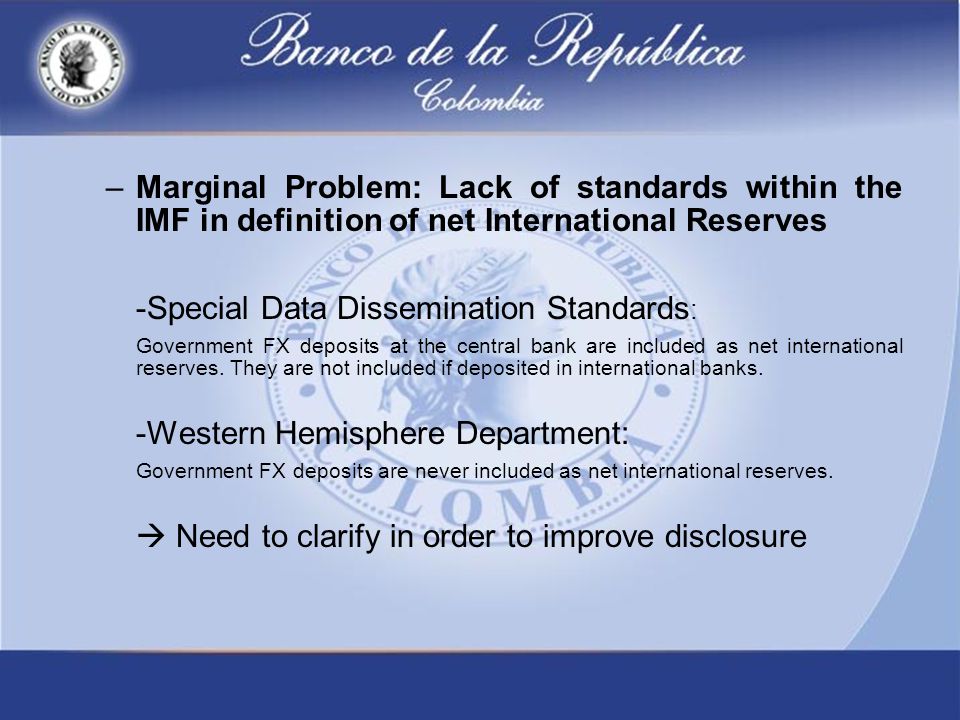 BANCO DE LA REPUBLICA COLOMBIA

Banco de la República
Colombia

– Marginal Problem: Lack of standards within the IMF in definition of net International Reserves

-Special Data Dissemination Standards:

Government FX deposits at the central bank are included as net international reserves. They are not included if deposited in international banks.

-Western Hemisphere Department:

Government FX deposits are never included as net international reserves.

→ Need to clarify in order to improve disclosure